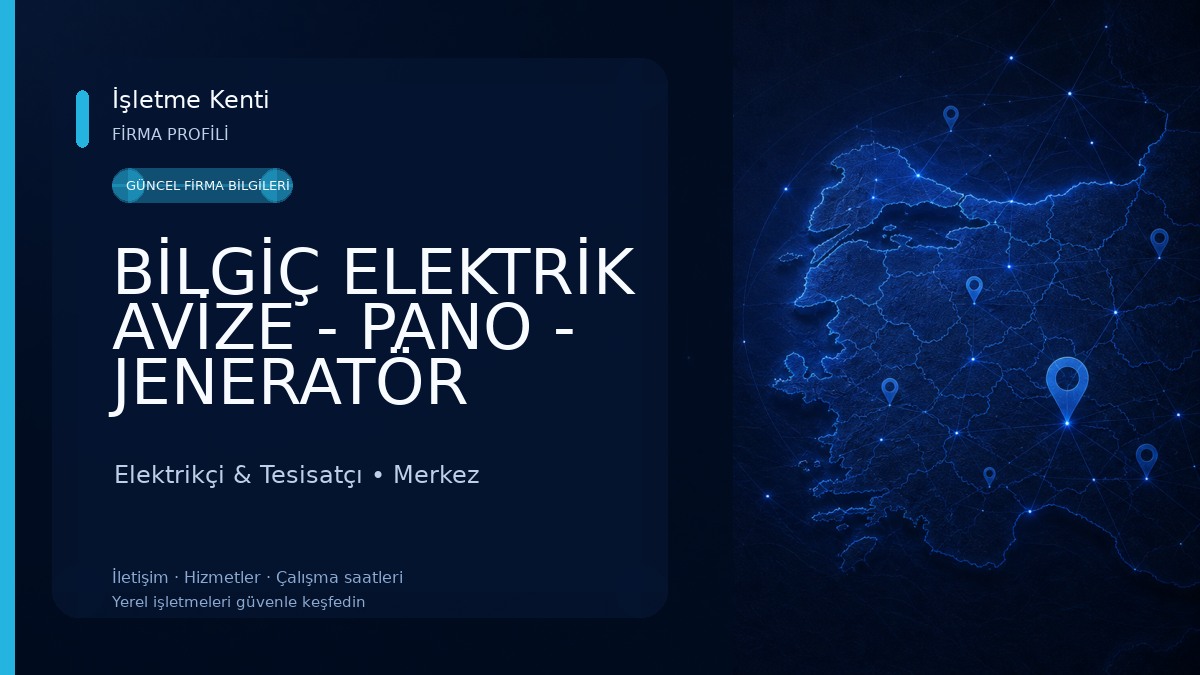 İşletme Kenti
FİRMA PROFİLİ

GÜNCEL FİRMA BİLGİLERİ

BİLGİÇ ELEKTRİK AVİZE - PANO - JENERATÖR

Elektrikçi & Tesisatçı • Merkez

İletişim · Hizmetler · Çalışma saatleri
Yerel işletmeleri güvenle keşfedin